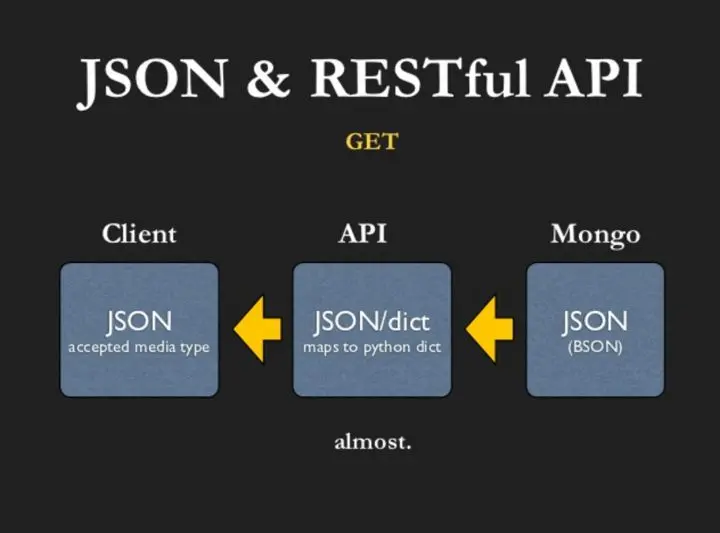 JSON & RESTful API

GET

Client

JSON
accepted media type

API

JSON/dict
maps to python dict

Mongo

JSON
(BSON)

almost.